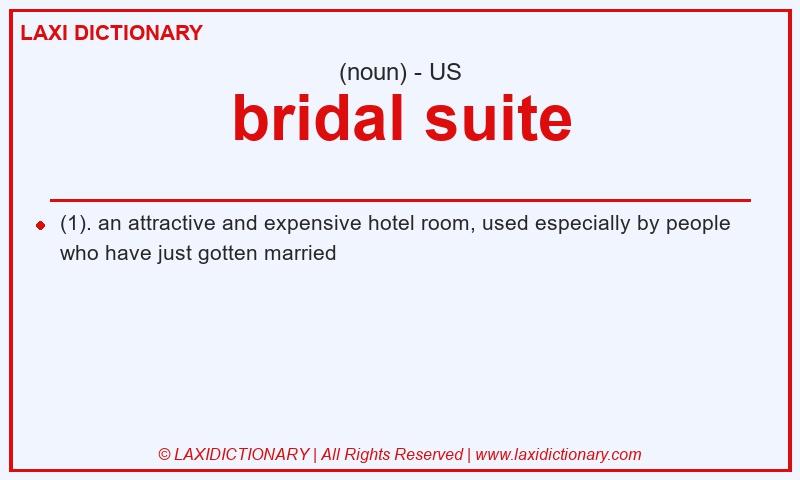 LAXI DICTIONARY

(noun) - US

bridal suite

(1). an attractive and expensive hotel room, used especially by people who have just gotten married

© LAXIDICTIONARY | All Rights Reserved | www.laxidictionary.com